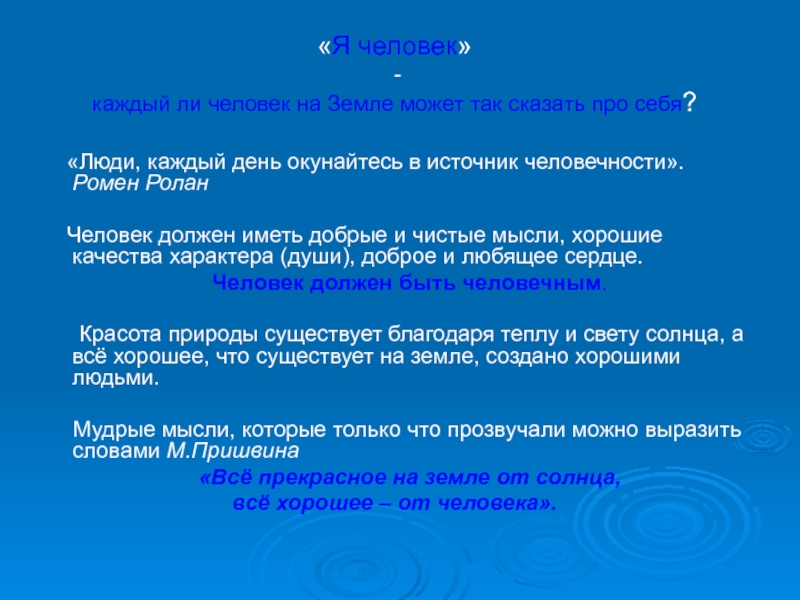 «Я человек»
-
каждый ли человек на Земле может так сказать про себя?

«Люди, каждый день окунайтесь в источник человечности». Ромен Ролан

Человек должен иметь добрые и чистые мысли, хорошие качества характера (души), доброе и любящее сердце.

Человек должен быть человечным.

Красота природы существует благодаря теплу и свету солнца, а всё хорошее, что существует на земле, создано хорошими людьми.

Мудрые мысли, которые только что прозвучали можно выразить словами М.Пришвина

«Всё прекрасное на земле от солнца,
всё хорошее – от человека».